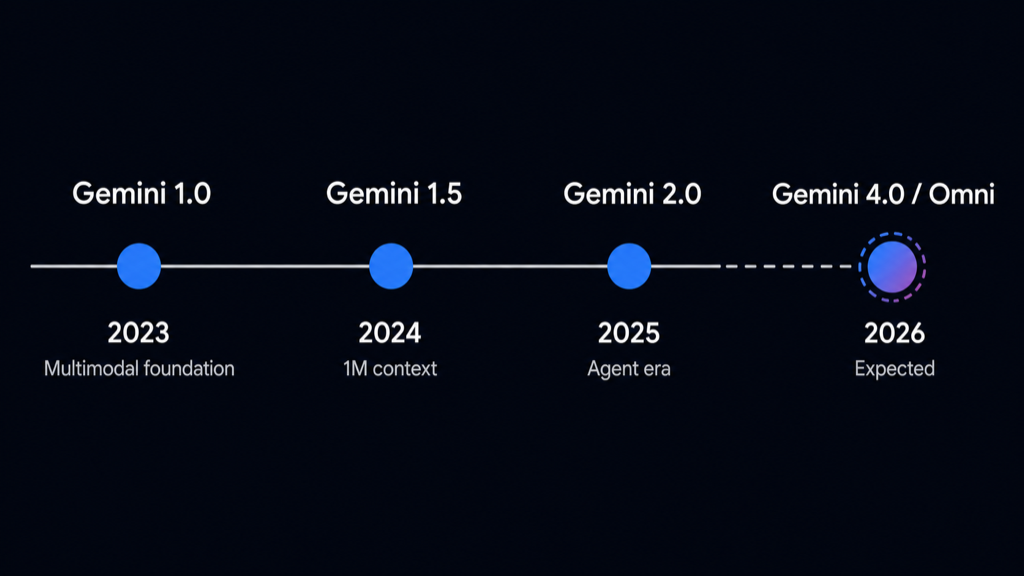 Gemini 1.0
2023
Multimodal foundation

Gemini 1.5
2024
1M context

Gemini 2.0
2025
Agent era

Gemini 4.0 / Omni
2026
Expected